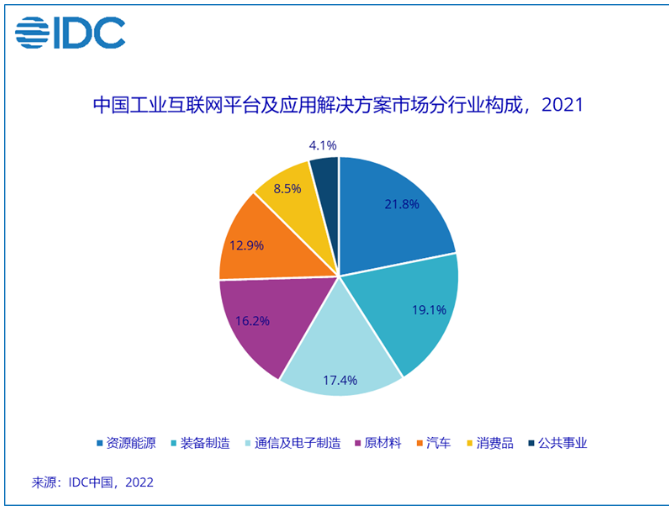 IDC

中国工业互联网平台及应用解决方案市场分行业构成，2021

4.1%
21.8%
19.1%
17.4%
16.2%
12.9%
8.5%

资源能源 装备制造 通信及电子制造 原材料 汽车 消费品 公共事业

来源：IDC中国，2022